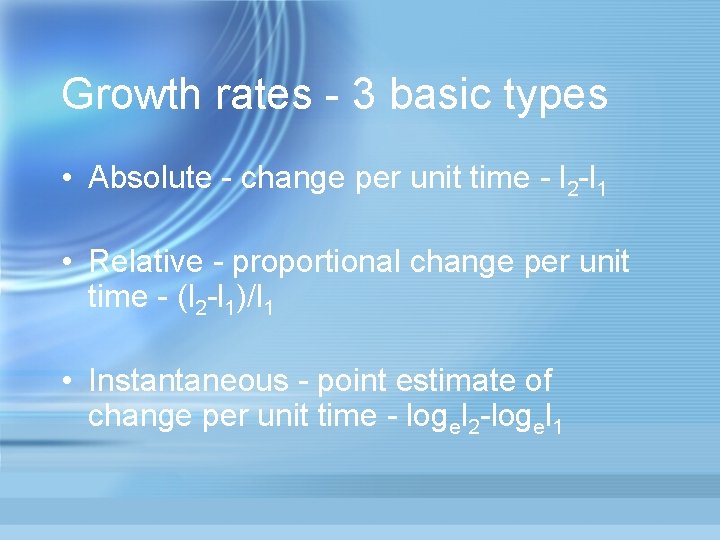 Growth rates - 3 basic types

• Absolute - change per unit time - $l_2$-$l_1$

• Relative - proportional change per unit time - ($l_2$-$l_1$)/$l_1$

• Instantaneous - point estimate of change per unit time - $\log_e l_2$-$\log_e l_1$